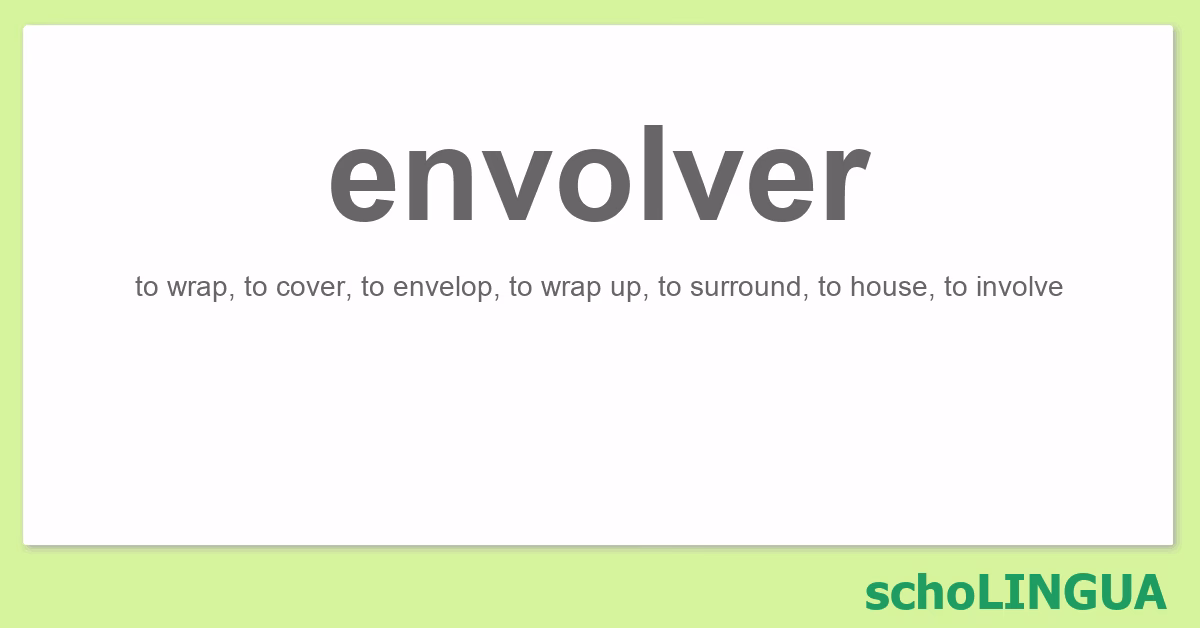 envolver

to wrap, to cover, to envelop, to wrap up, to surround, to house, to involve

schoLINGUA